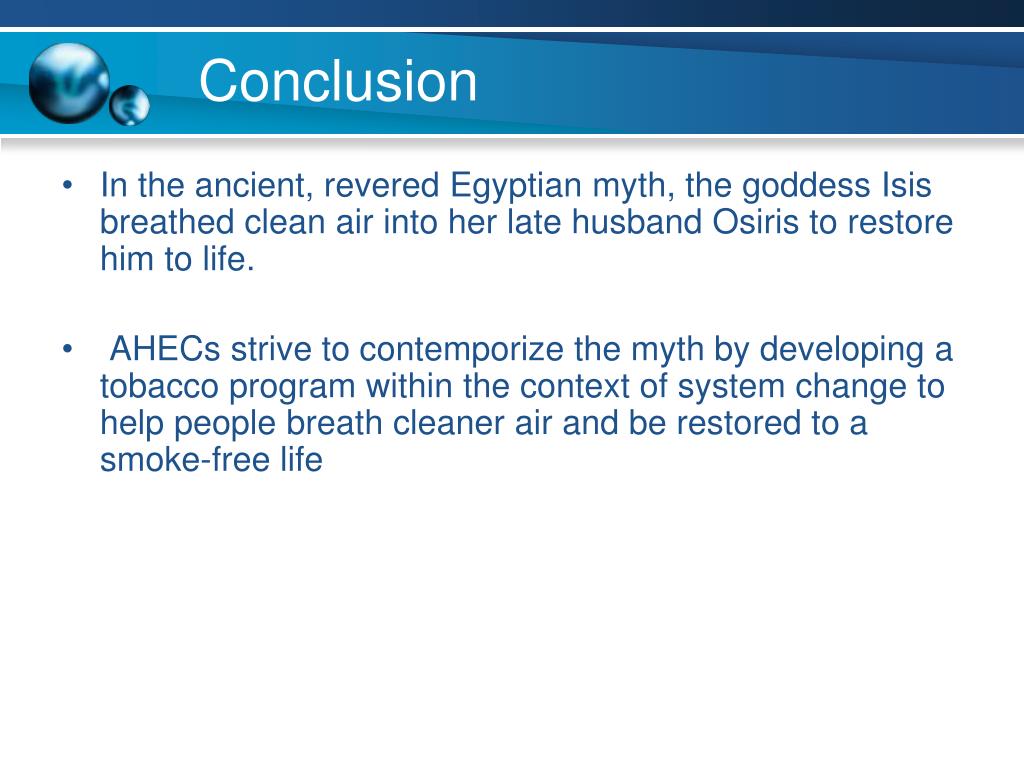 Conclusion

• In the ancient, revered Egyptian myth, the goddess Isis breathed clean air into her late husband Osiris to restore him to life.

• AHECs strive to contemporize the myth by developing a tobacco program within the context of system change to help people breath cleaner air and be restored to a smoke-free life